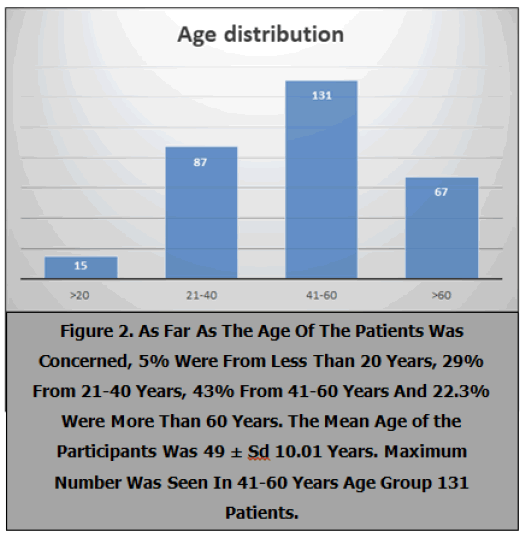 Age distribution

15
87
131
67

>20
21-40
41-60
>60

Figure 2. As Far As The Age Of The Patients Was Concerned, 5% Were From Less Than 20 Years, 29% From 21-40 Years, 43% From 41-60 Years And 22.3% Were More Than 60 Years. The Mean Age of the Participants Was 49 ± Sd 10.01 Years. Maximum Number Was Seen In 41-60 Years Age Group 131 Patients.